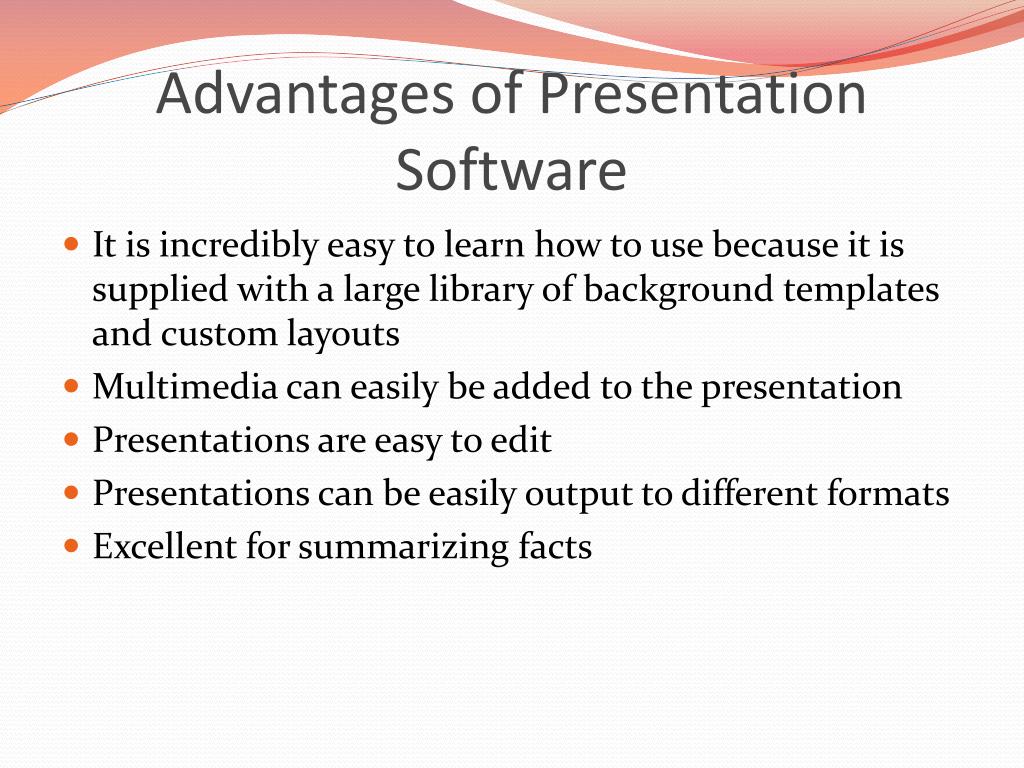 Advantages of Presentation Software

- It is incredibly easy to learn how to use because it is supplied with a large library of background templates and custom layouts
- Multimedia can easily be added to the presentation
- Presentations are easy to edit
- Presentations can be easily output to different formats
- Excellent for summarizing facts